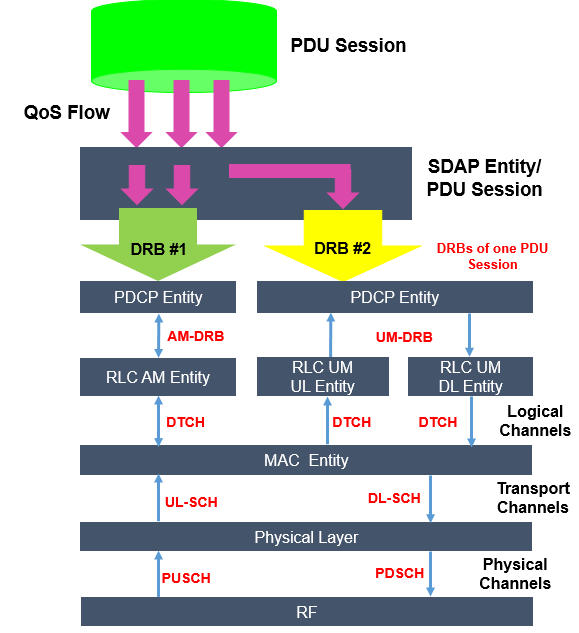 PDU Session

QoS Flow

SDAP Entity/
PDU Session

DRB #1

DRB #2

DRBs of one PDU Session

PDCP Entity

PDCP Entity

AM-DRB

UM-DRB

RLC AM Entity

RLC UM
UL Entity

RLC UM
DL Entity

DTCH

DTCH

DTCH

Logical Channels

MAC Entity

UL-SCH

DL-SCH

Transport Channels

Physical Layer

PUSCH

PDSCH

Physical Channels

RF